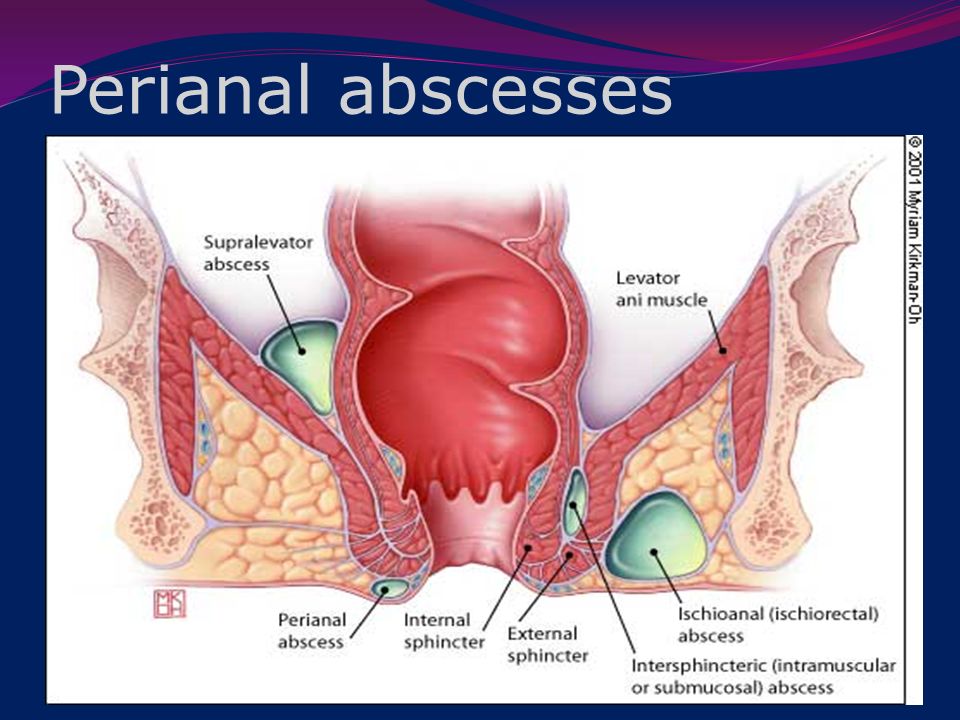 Perianal abscesses

© 2001 Myriam Kirkman-Oh

Supralevator abscess

Levator ani muscle

MK OH

Perianal abscess

Internal sphincter

External sphincter

Ischioanal (ischiorectal) abscess

Intersphincteric (intramuscular or submucosal) abscess